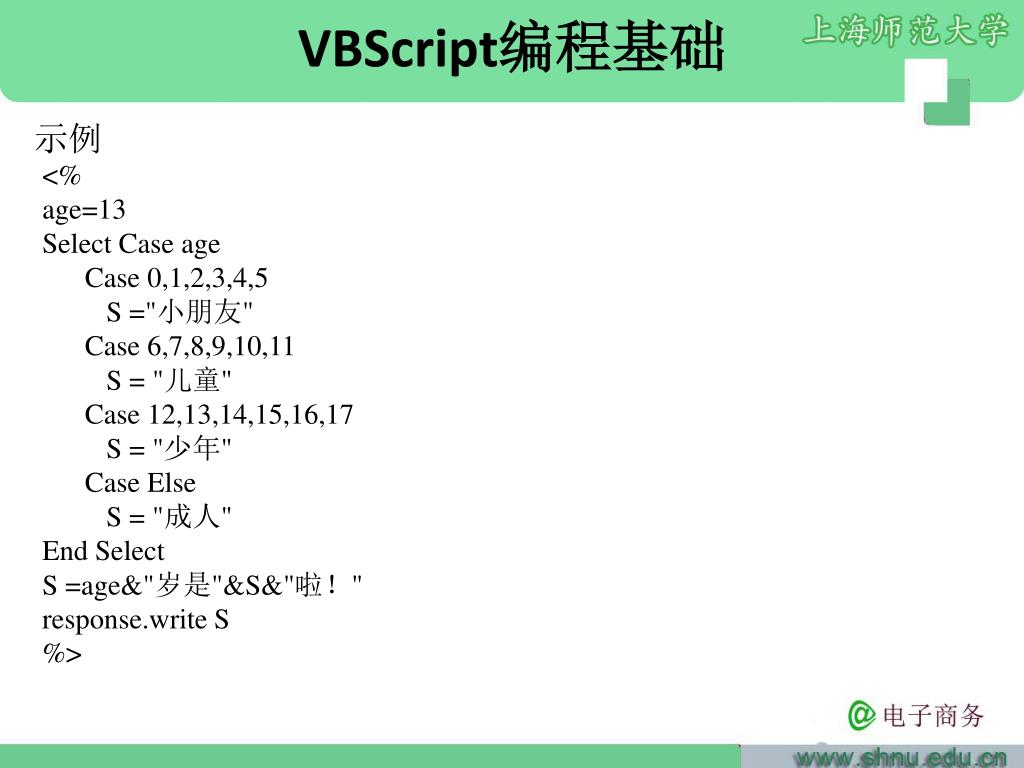 VBScript编程基础

上海师范大学

示例
<%
age=13
Select Case age
Case 0,1,2,3,4,5
S ="小朋友"
Case 6,7,8,9,10,11
S = "儿童"
Case 12,13,14,15,16,17
S = "少年"
Case Else
S = "成人"
End Select
S =age&"岁是"&S&"啦！"
response.write S
%>

@电子商务

www.shnu.edu.cn